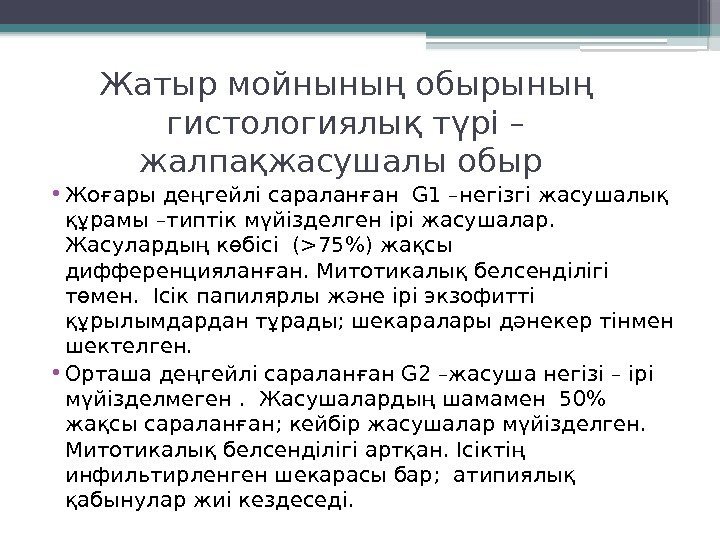 Жатыр мойнының обырының гистологиялық түрі – жалпақжасушалы обыр

• Жоғары деңгейлі сараланған G1 –негізгі жасушалық құрамы –типтік мүйізделген ірі жасушалар. Жасулардың көбісі (>75%) жақсы дифференцияланған. Митотикалық белсенділігі төмен. Ісік папилярлы және ірі экзофитті құрылымдардан тұрады; шекаралары дәнекер тінмен шектелген.

• Орташа деңгейлі сараланған G2 –жасуша негізі – ірі мүйізделмеген . Жасушалардың шамамен 50% жақсы сараланған; кейбір жасушалар мүйізделген. Митотикалық белсенділігі артқан. Ісіктің инфильтирленген шекарасы бар; атипиялық қабынулар жиі кездеседі.